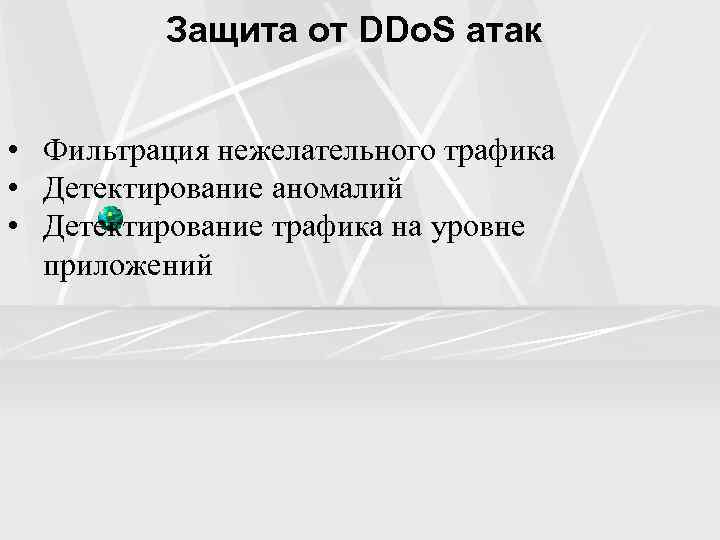 Защита от DDoS атак

• Фильтрация нежелательного трафика
• Детектирование аномалий
• Детектирование трафика на уровне приложений